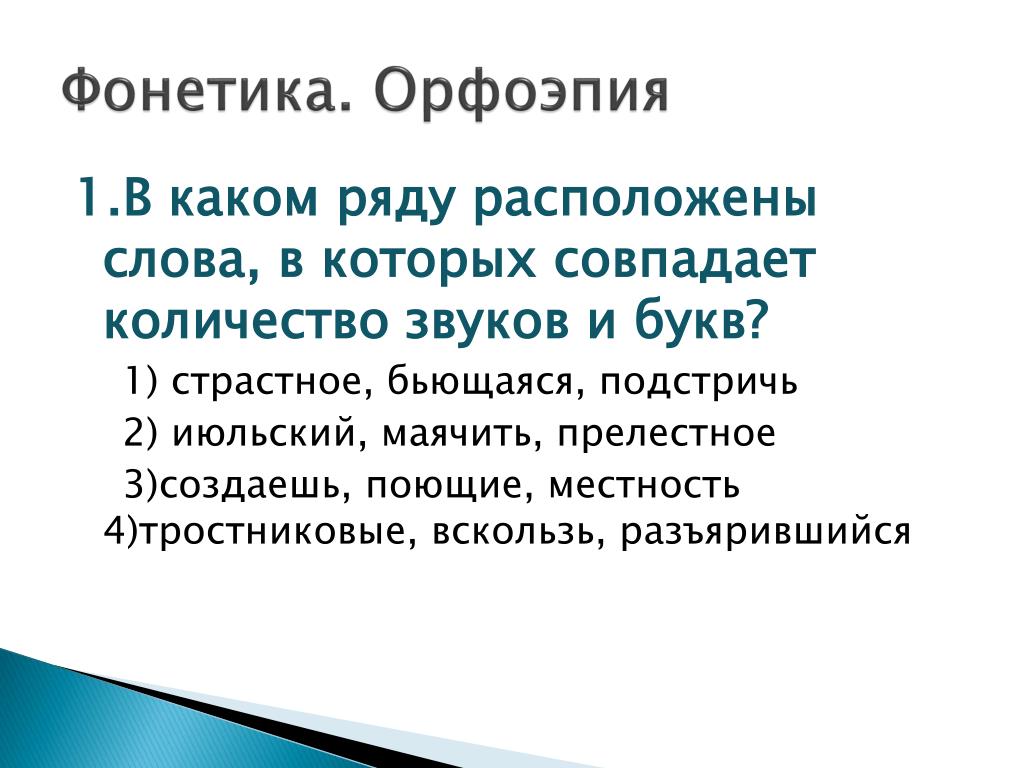 Фонетика. Орфоэпия

1.В каком ряду расположены слова, в которых совпадает количество звуков и букв?

1) страстное, бьющаяся, подстричь

2) июльский, маячить, прелестное

3)создаешь, поющие, местность

4)тростниковые, вскользь, разъярившийся